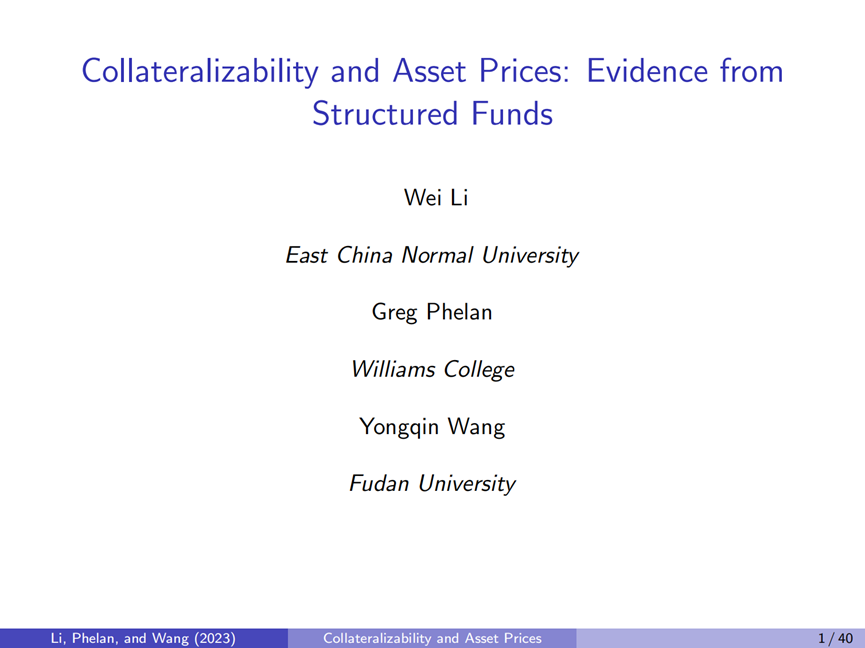 Collateralizability and Asset Prices: Evidence from Structured Funds

Wei Li

East China Normal University

Greg Phelan

Williams College

Yongqin Wang

Fudan University

Li, Phelan, and Wang (2023) Collateralizability and Asset Prices 1 / 40